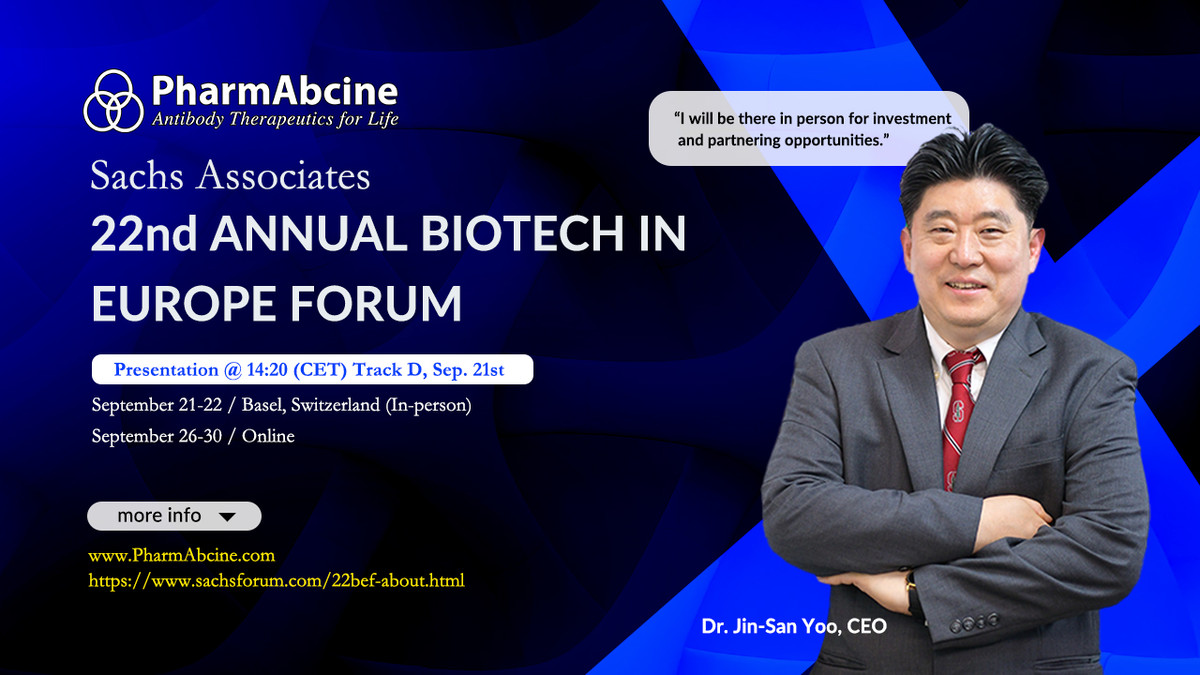 PharmAbcine
Antibody Therapeutics for Life

"I will be there in person for investment and partnering opportunities."

Sachs Associates
22nd ANNUAL BIOTECH IN EUROPE FORUM

Presentation @ 14:20 (CET) Track D, Sep. 21st
September 21-22 / Basel, Switzerland (In-person)
September 26-30 / Online

more info

www.PharmAbcine.com
https://www.sachsforum.com/22bef-about.html

Dr. Jin-San Yoo, CEO